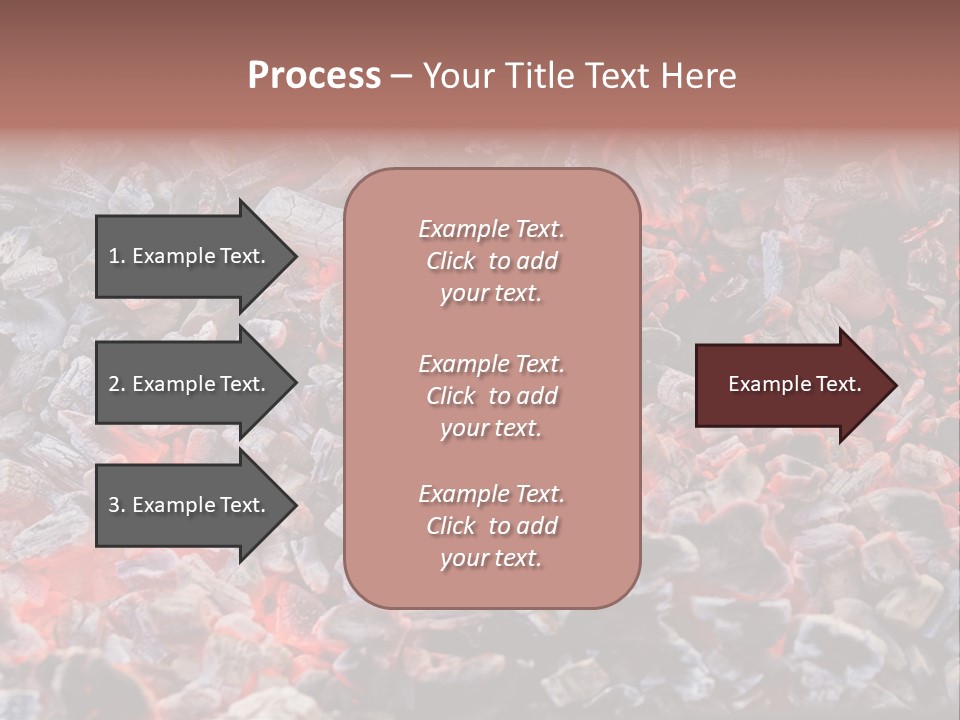 Process – Your Title Text Here

1. Example Text.

2. Example Text.

3. Example Text.

Example Text. Click to add your text.

Example Text. Click to add your text.

Example Text. Click to add your text.

Example Text.